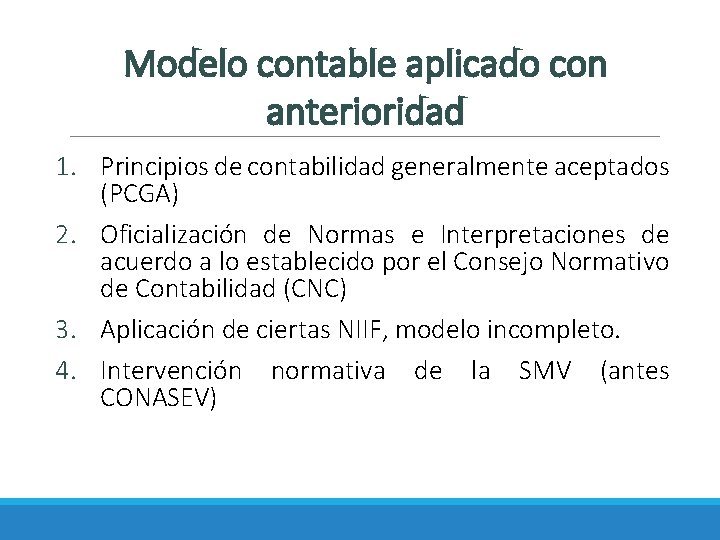 Modelo contable aplicado con anterioridad

1. Principios de contabilidad generalmente aceptados (PCGA)

2. Oficialización de Normas e Interpretaciones de acuerdo a lo establecido por el Consejo Normativo de Contabilidad (CNC)

3. Aplicación de ciertas NIIF, modelo incompleto.

4. Intervención normativa de la SMV (antes CONASEV)